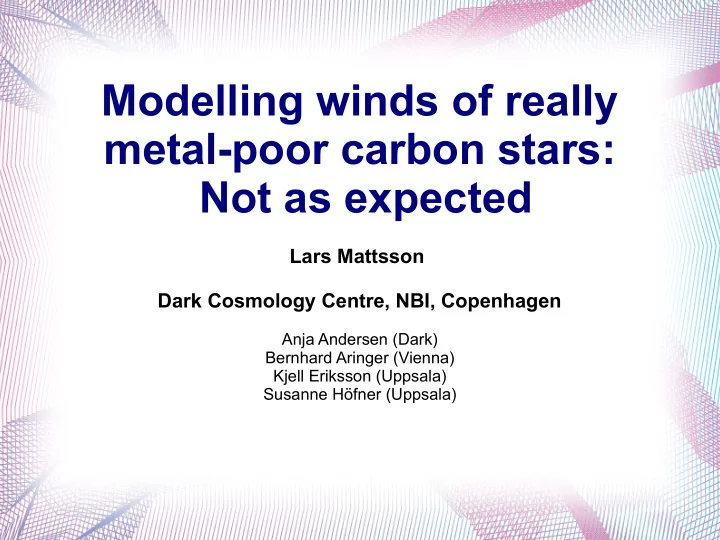 Modelling winds of really metal-poor carbon stars: Not as expected

Lars Mattsson

Dark Cosmology Centre, NBI, Copenhagen

Anja Andersen (Dark)
Bernhard Aringer (Vienna)
Kjell Eriksson (Uppsala)
Susanne Höfner (Uppsala)